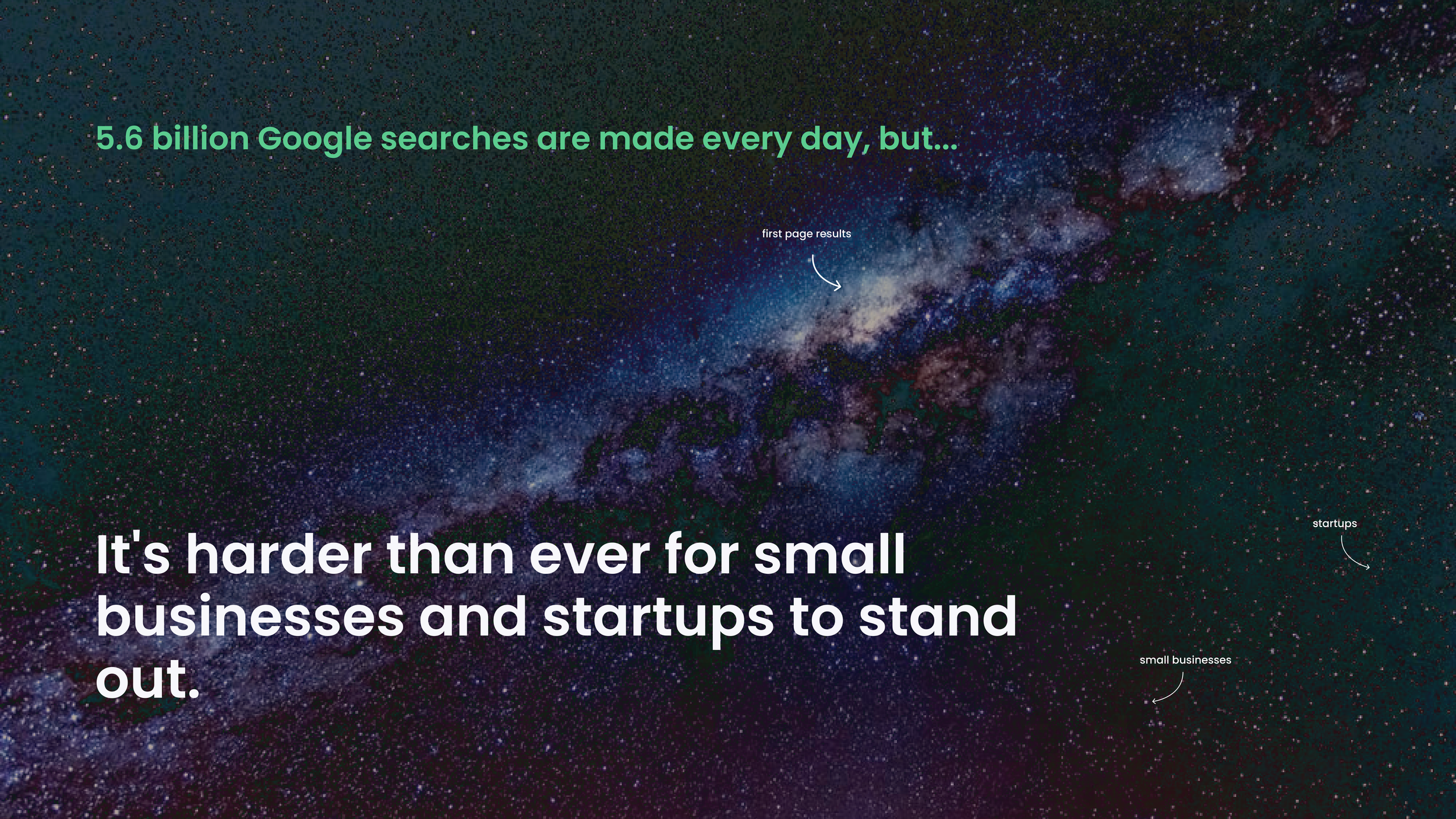 5.6 billion Google searches are made every day, but...

first page results

It's harder than ever for small businesses and startups to stand out.

startups

small businesses